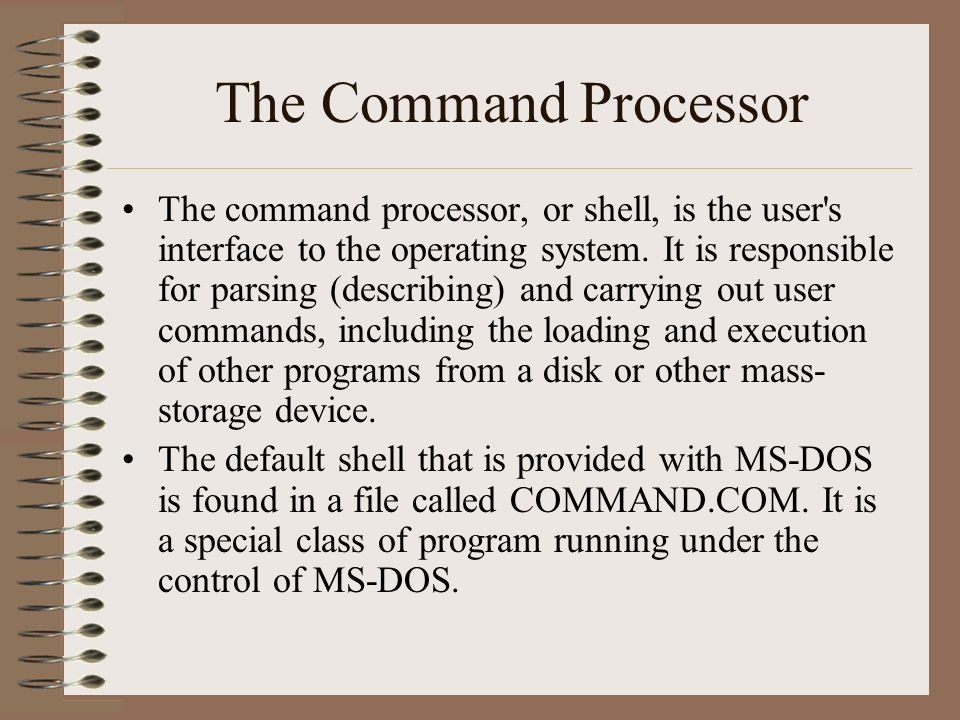 The Command Processor

• The command processor, or shell, is the user's interface to the operating system. It is responsible for parsing (describing) and carrying out user commands, including the loading and execution of other programs from a disk or other mass-storage device.

• The default shell that is provided with MS-DOS is found in a file called COMMAND.COM. It is a special class of program running under the control of MS-DOS.